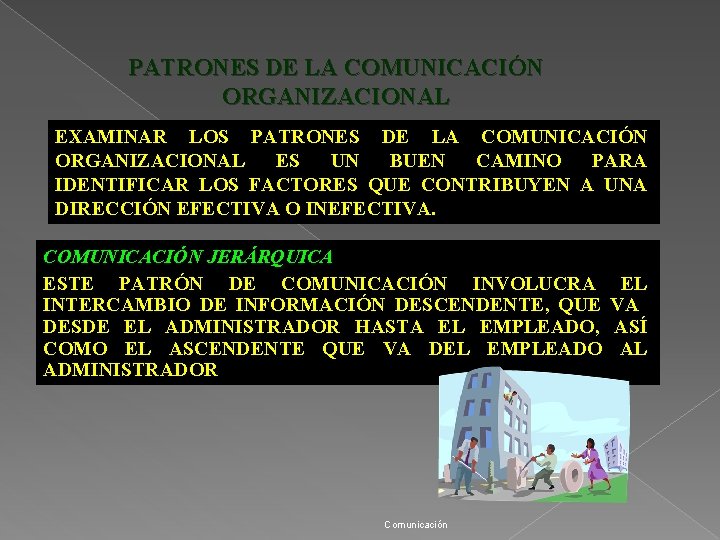 PATRONES DE LA COMUNICACIÓN ORGANIZACIONAL

EXAMINAR LOS PATRONES DE LA COMUNICACIÓN ORGANIZACIONAL ES UN BUEN CAMINO PARA IDENTIFICAR LOS FACTORES QUE CONTRIBUYEN A UNA DIRECCIÓN EFECTIVA O INEFECTIVA.

COMUNICACIÓN JERÁRQUICA

ESTE PATRÓN DE COMUNICACIÓN INVOLUCRA EL INTERCAMBIO DE INFORMACIÓN DESCENDENTE, QUE VA DESDE EL ADMINISTRADOR HASTA EL EMPLEADO, ASÍ COMO EL ASCENDENTE QUE VA DEL EMPLEADO AL ADMINISTRADOR

Comunicación